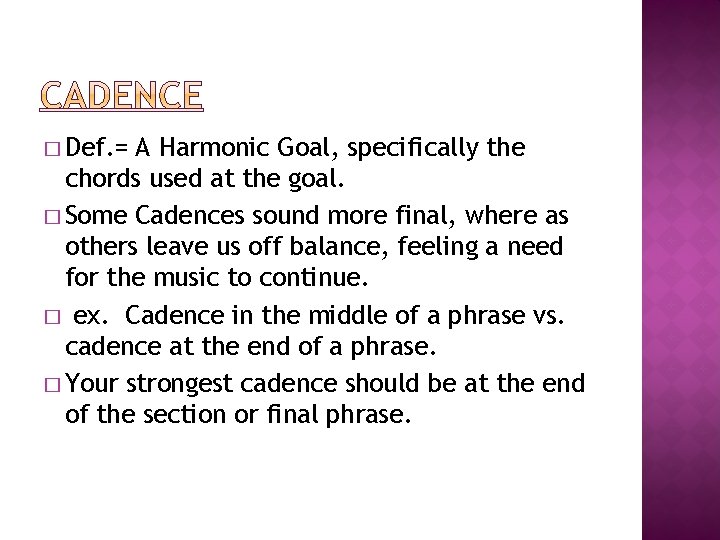 CADENCE

□ Def.= A Harmonic Goal, specifically the chords used at the goal.

□ Some Cadences sound more final, where as others leave us off balance, feeling a need for the music to continue.

□ ex. Cadence in the middle of a phrase vs. cadence at the end of a phrase.

□ Your strongest cadence should be at the end of the section or final phrase.